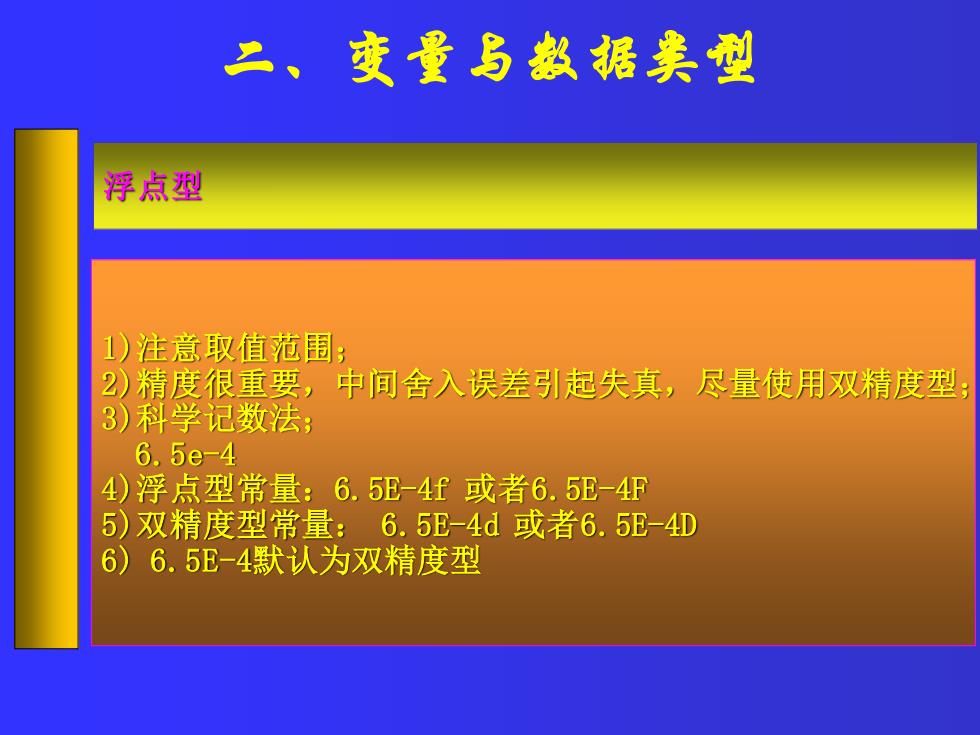 二、变量与数据类型

浮点型

1)注意取值范围;
2)精度很重要，中间舍入误差引起失真，尽量使用双精度型;
3)科学记数法;
6.5e-4
4)浮点型常量：6.5E-4f 或者6.5E-4F
5)双精度型常量： 6.5E-4d 或者6.5E-4D
6) 6.5E-4默认为双精度型